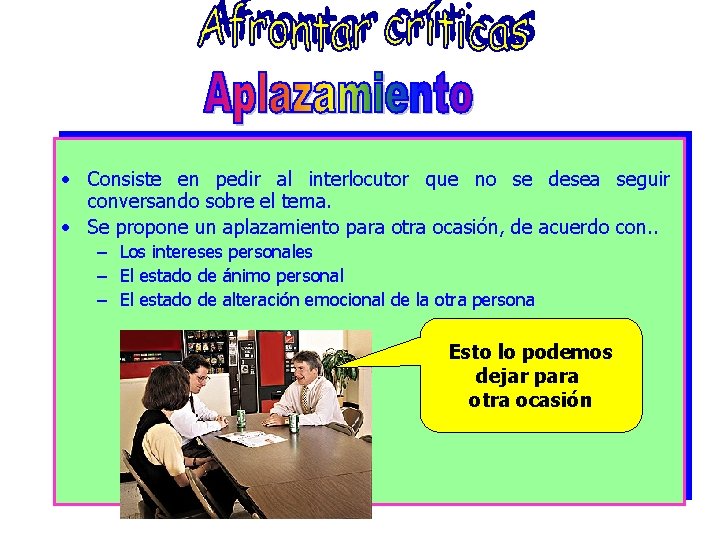 Afrontar críticas

Aplazamiento

• Consiste en pedir al interlocutor que no se desea seguir conversando sobre el tema.
• Se propone un aplazamiento para otra ocasión, de acuerdo con..
– Los intereses personales
– El estado de ánimo personal
– El estado de alteración emocional de la otra persona

Esto lo podemos dejar para otra ocasión